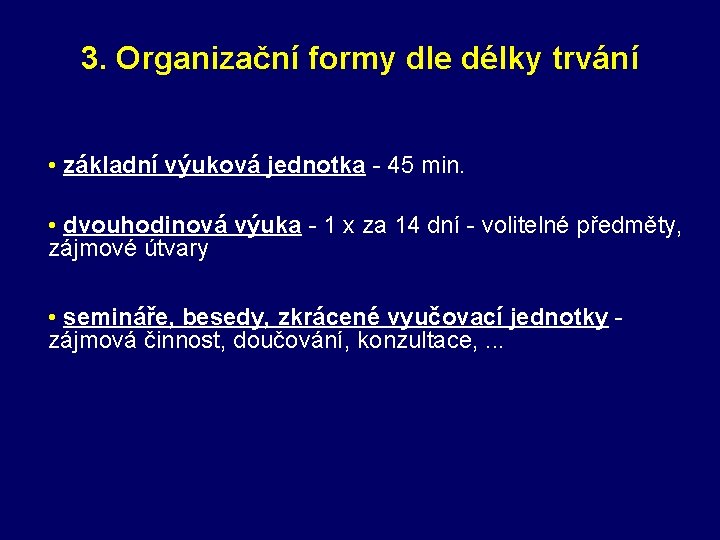 3. Organizační formy dle délky trvání

• základní výuková jednotka - 45 min.

• dvouhodinová výuka - 1 x za 14 dní - volitelné předměty, zájmové útvary

• semináře, besedy, zkrácené vyučovací jednotky - zájmová činnost, doučování, konzultace, ...